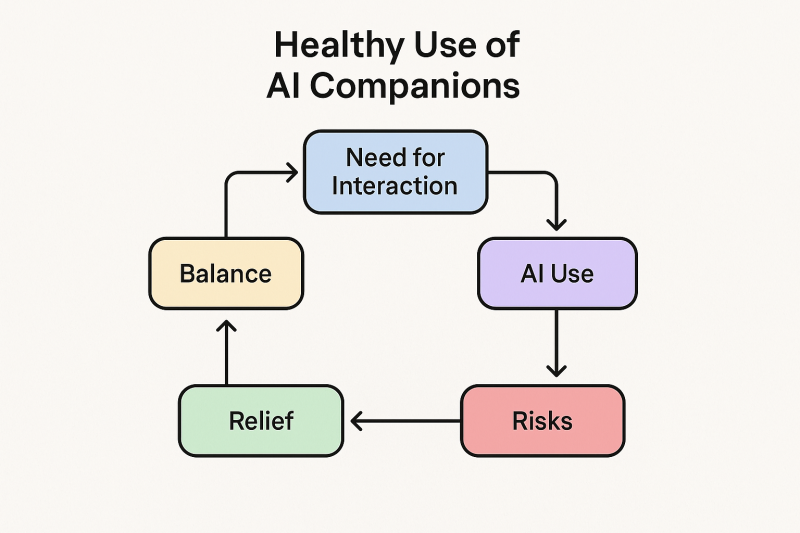 Healthy Use of AI Companions

Need for Interaction

AI Use

Risks

Relief

Balance